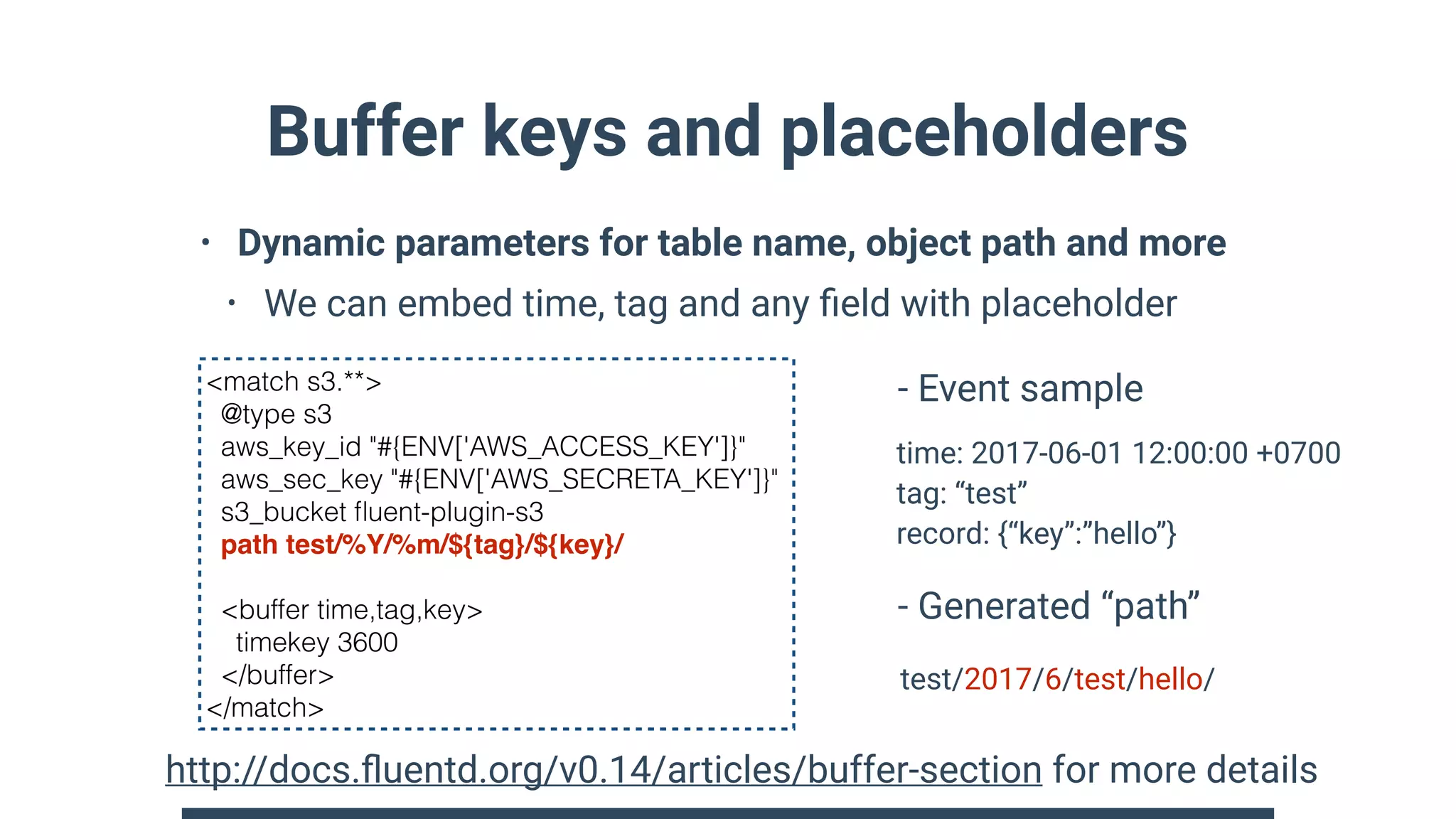 Buffer keys and placeholders

• Dynamic parameters for table name, object path and more

• We can embed time, tag and any field with placeholder

<match s3.**>
@type s3
aws_key_id "#{ENV['AWS_ACCESS_KEY']}"
aws_sec_key "#{ENV['AWS_SECRETA_KEY']}"
s3_bucket fluent-plugin-s3
path test/%Y/%m/${tag}/${key}/

<buffer time,tag,key>
timekey 3600
</buffer>
</match>

- Event sample

time: 2017-06-01 12:00:00 +0700
tag: “test”
record: {“key”:”hello”}

- Generated “path”

test/2017/6/test/hello/

http://docs.fluentd.org/v0.14/articles/buffer-section for more details